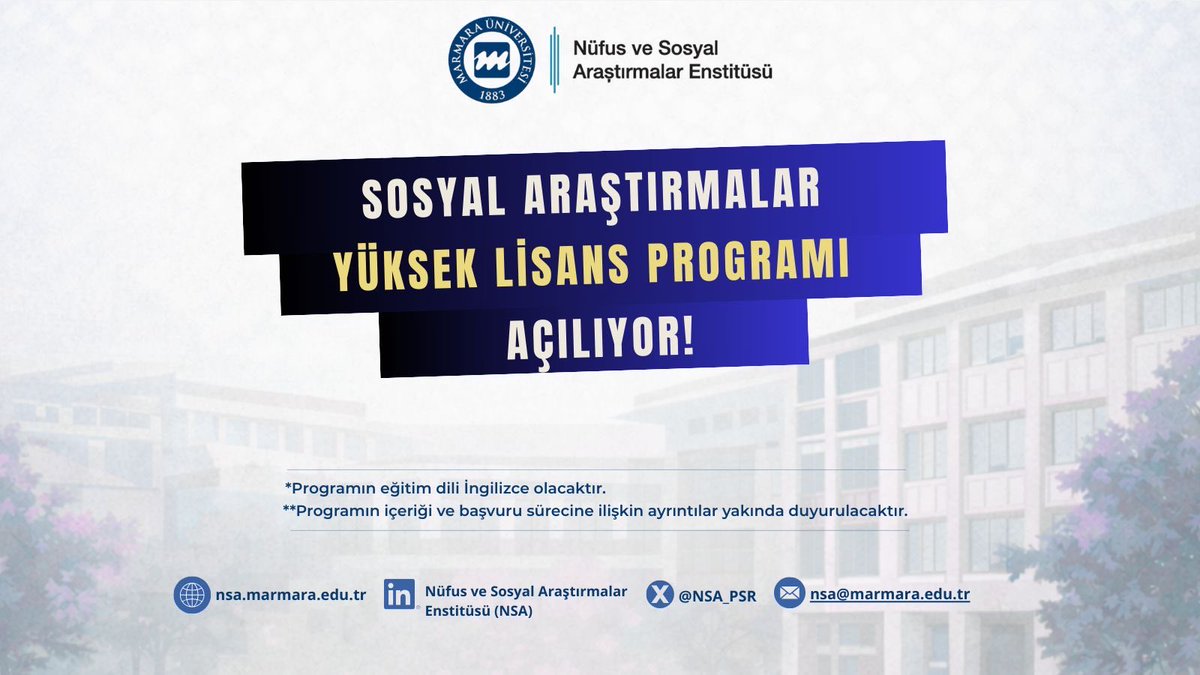 MARMARA ÜNİVERSİTESİ 1883

Nüfus ve Sosyal Araştırmalar Enstitüsü

SOSYAL ARAŞTIRMALAR
YÜKSEK LİSANS PROGRAMI
AÇILIYOR!

*Programın eğitim dili İngilizce olacaktır.
**Programın içeriği ve başvuru sürecine ilişkin ayrıntılar yakında duyurulacaktır.

nsa.marmara.edu.tr

Nüfus ve Sosyal Araştırmalar Enstitüsü (NSA)

@NSA_PSR

nsa@marmara.edu.tr